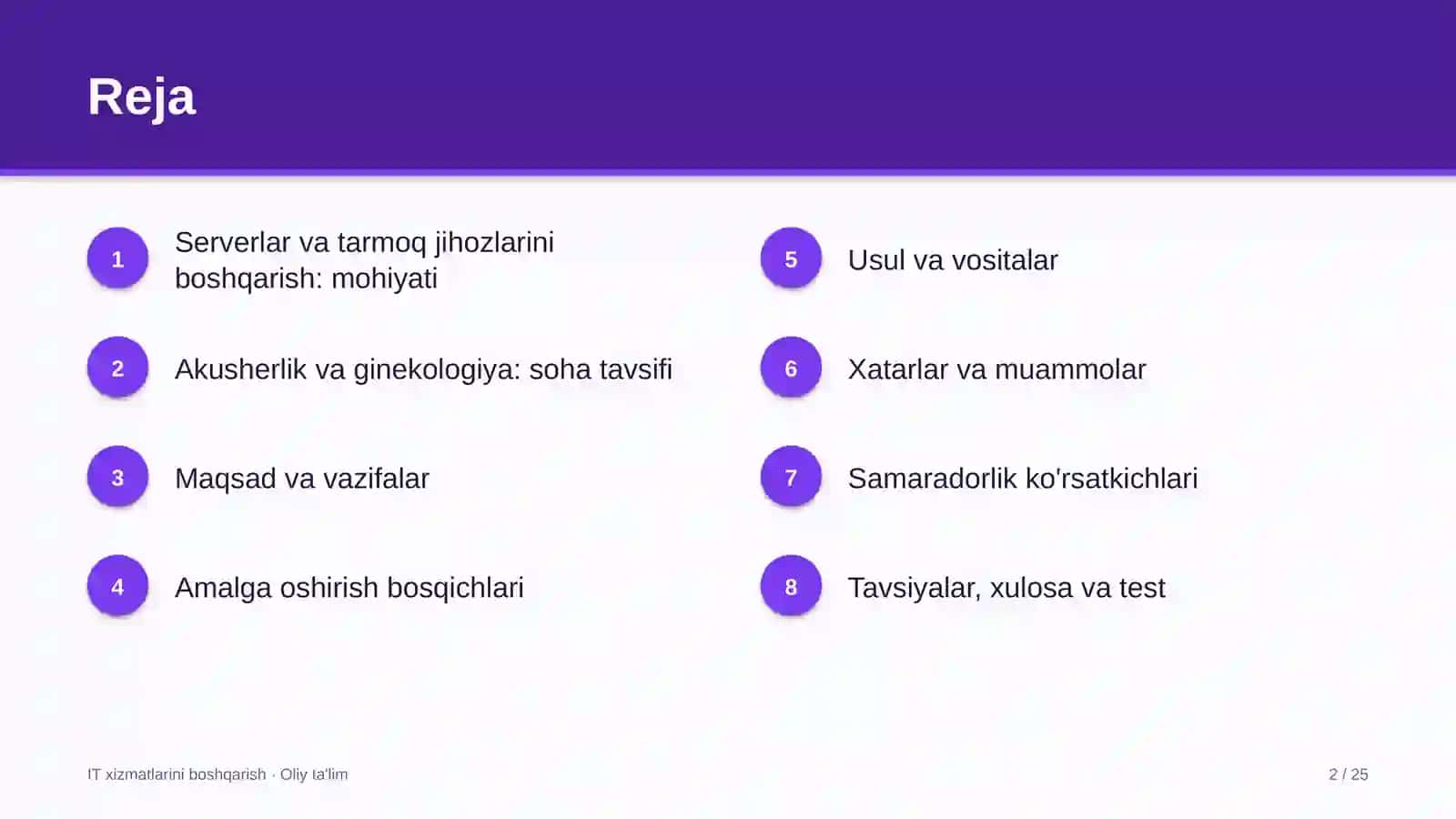 Reja

1
Serverlar va tarmoq jihozlarini boshqarish: mohiyati

2
Akusherlik va ginekologiya: soha tavsifi

3
Maqsad va vazifalar

4
Amalga oshirish bosqichlari

5
Usul va vositalar

6
Xatarlar va muammolar

7
Samaradorlik ko'rsatkichlari

8
Tavsiyalar, xulosa va test

IT xizmatlarini boshqarish · Oliy ta'lim

2 / 25